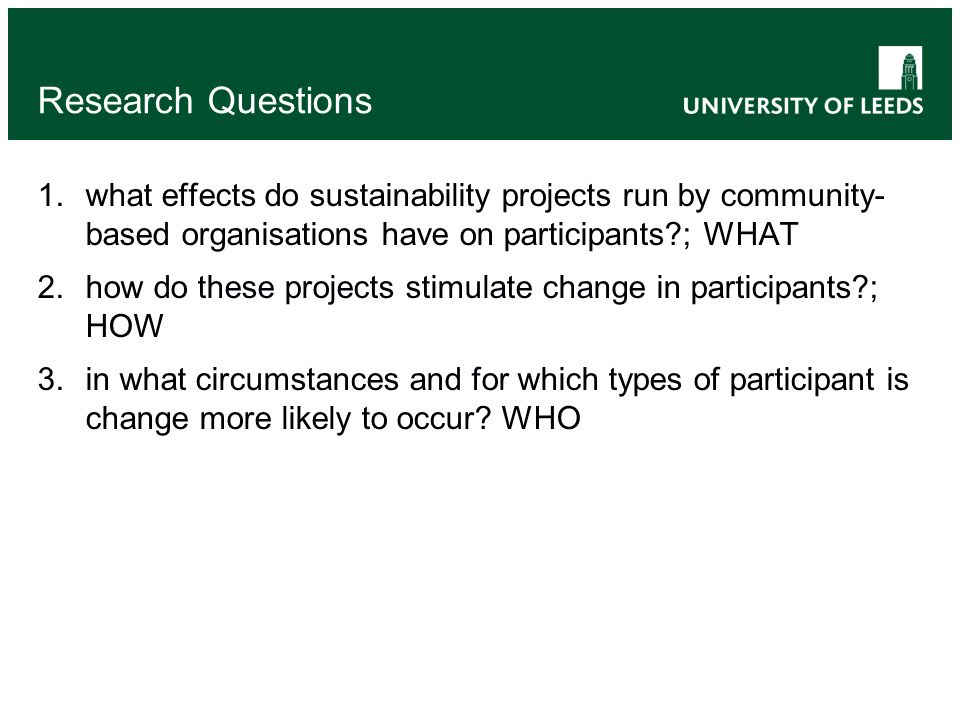 Research Questions

UNIVERSITY OF LEEDS

1. what effects do sustainability projects run by community-based organisations have on participants?; WHAT
2. how do these projects stimulate change in participants?; HOW
3. in what circumstances and for which types of participant is change more likely to occur? WHO